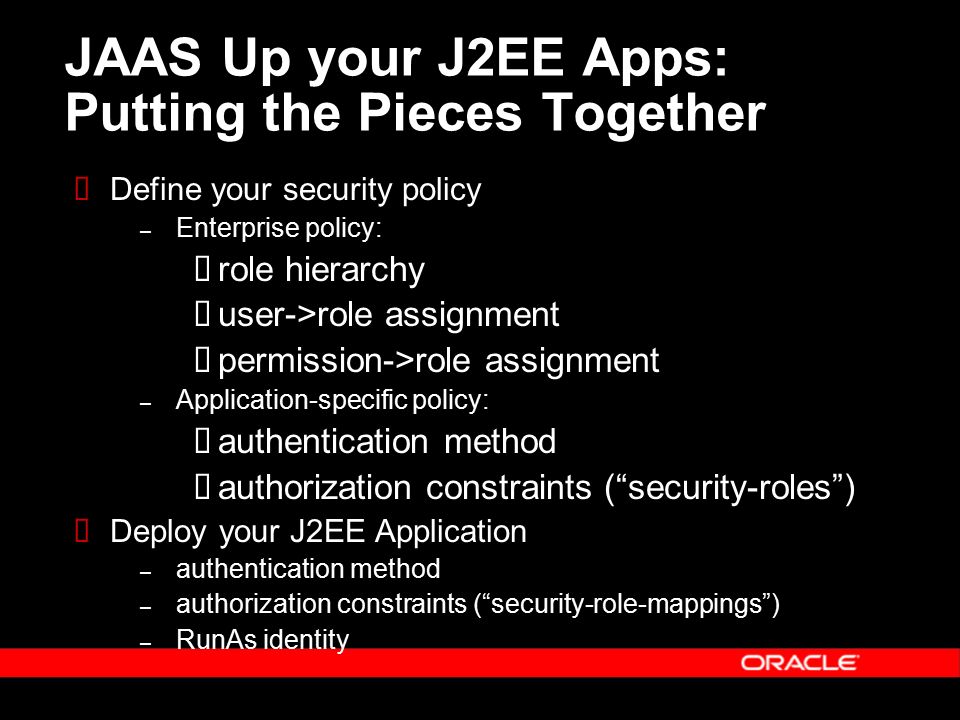 JAAS Up your J2EE Apps: Putting the Pieces Together

 Define your security policy
– Enterprise policy:
 role hierarchy
 user->role assignment
 permission->role assignment
– Application-specific policy:
 authentication method
 authorization constraints (“security-roles”)
 Deploy your J2EE Application
– authentication method
– authorization constraints (“security-role-mappings”)
– RunAs identity

ORACLE